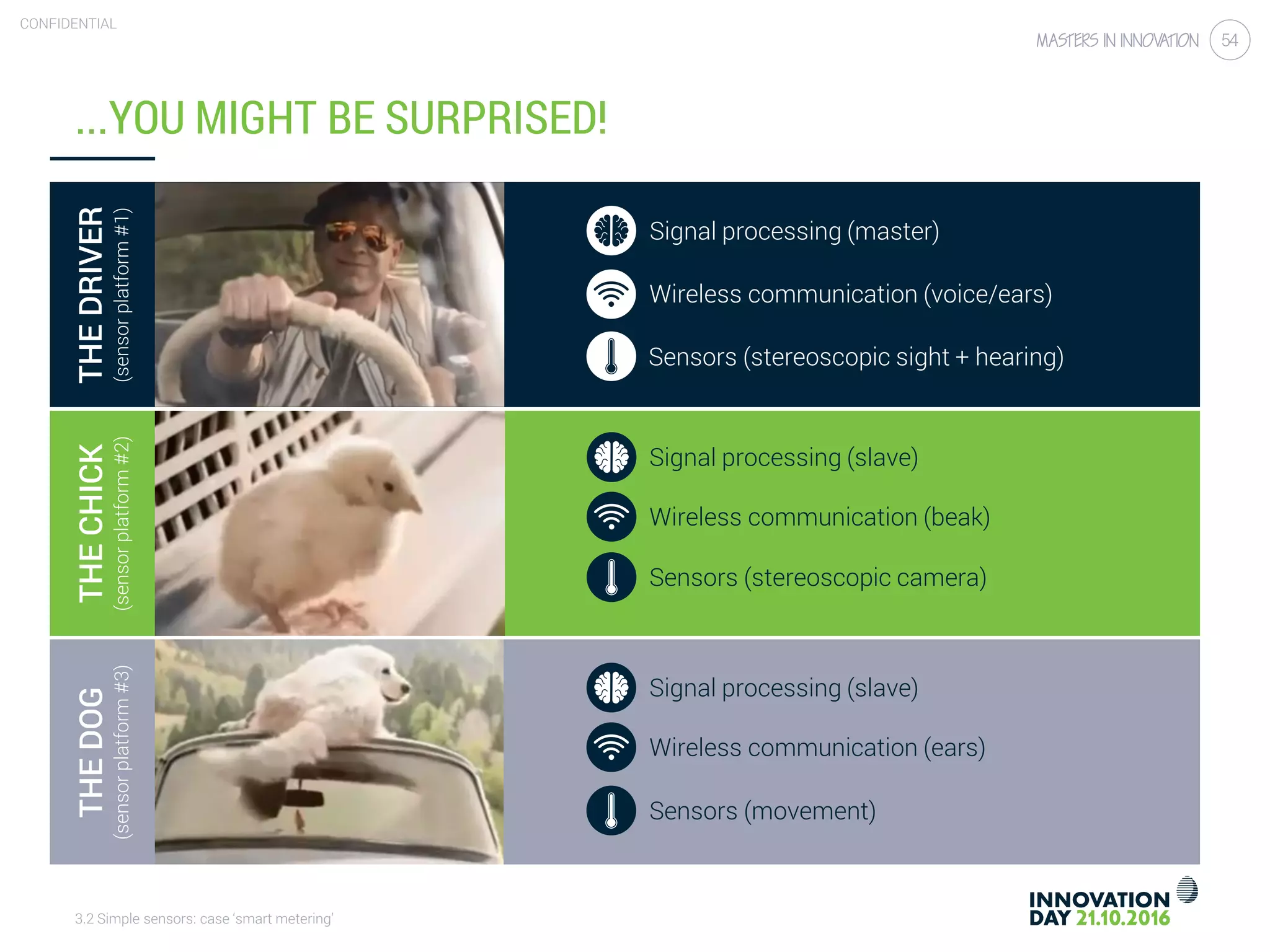 CONFIDENTIAL

MASTERS IN INNOVATION 54

...YOU MIGHT BE SURPRISED!

THE DRIVER
(sensor platform #1)

Signal processing (master)
Wireless communication (voice/ears)
Sensors (stereoscopic sight + hearing)

THE CHICK
(sensor platform #2)

Signal processing (slave)
Wireless communication (beak)
Sensors (stereoscopic camera)

THE DOG
(sensor platform #3)

Signal processing (slave)
Wireless communication (ears)
Sensors (movement)

3.2 Simple sensors: case 'smart metering'

INNOVATION DAY 21.10.2016